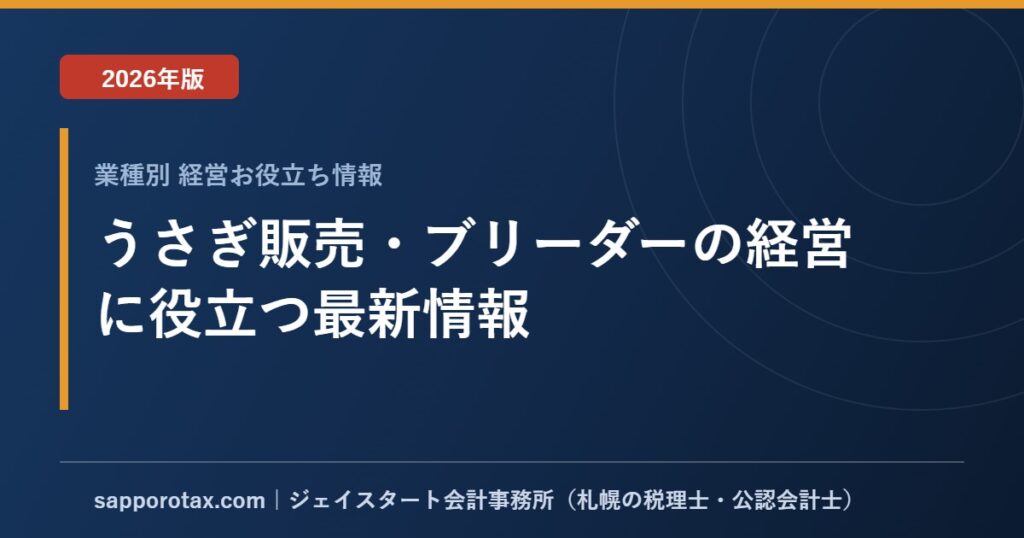 2026年版

業種別 経営お役立ち情報

うさぎ販売・ブリーダーの経営に役立つ最新情報

sapporotax.com｜ジェイスタート会計事務所（札幌の税理士・公認会計士）